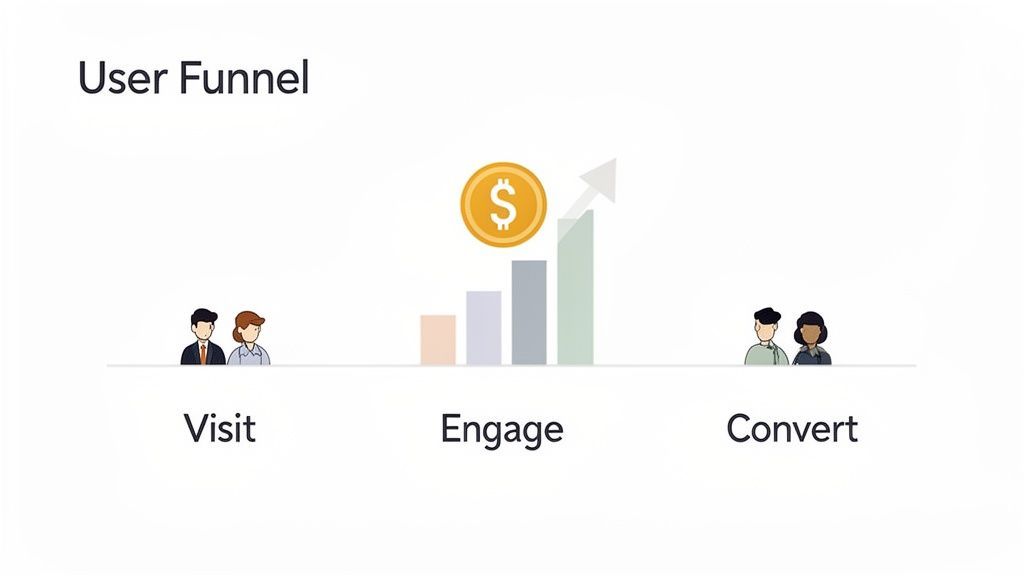 User Funnel

$

Visit

Engage

Convert